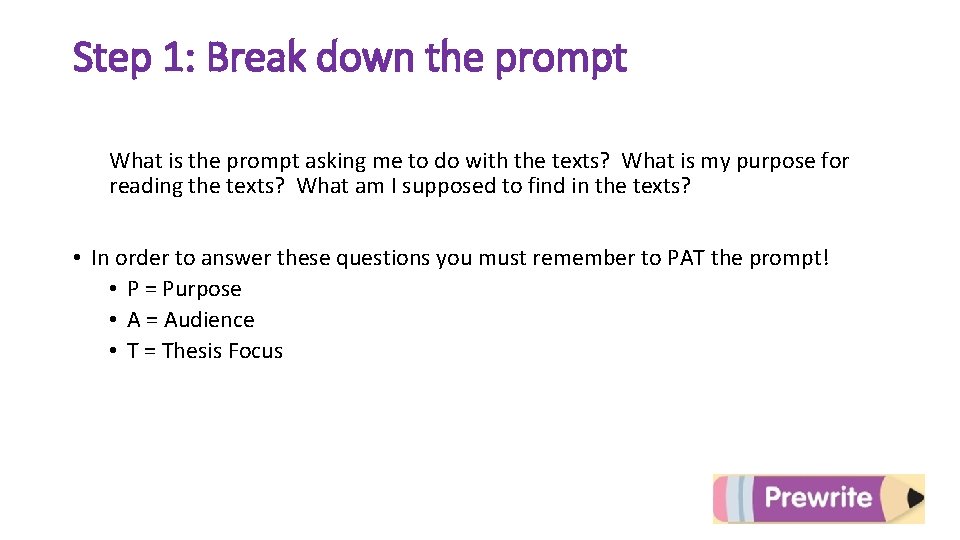 Step 1: Break down the prompt

What is the prompt asking me to do with the texts? What is my purpose for reading the texts? What am I supposed to find in the texts?

• In order to answer these questions you must remember to PAT the prompt!
  • P = Purpose
  • A = Audience
  • T = Thesis Focus

Prewrite